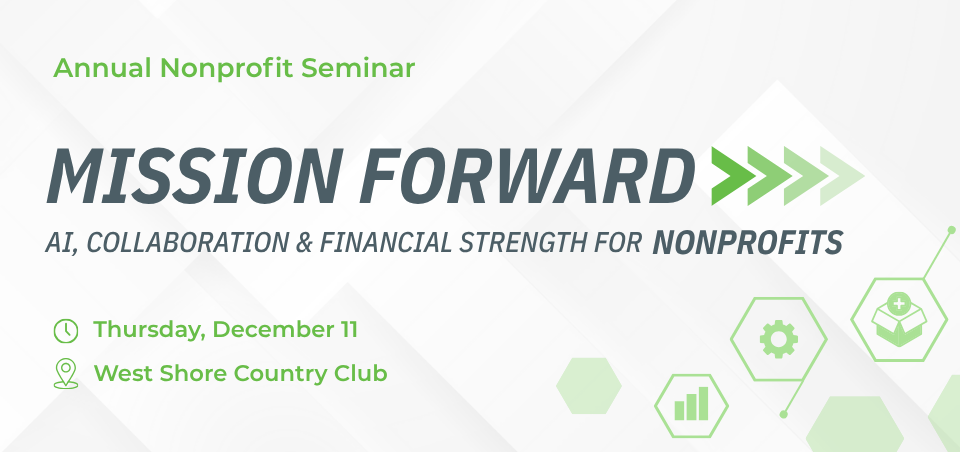 Annual Nonprofit Seminar

MISSION FORWARD

AI, COLLABORATION & FINANCIAL STRENGTH FOR NONPROFITS

Thursday, December 11

West Shore Country Club